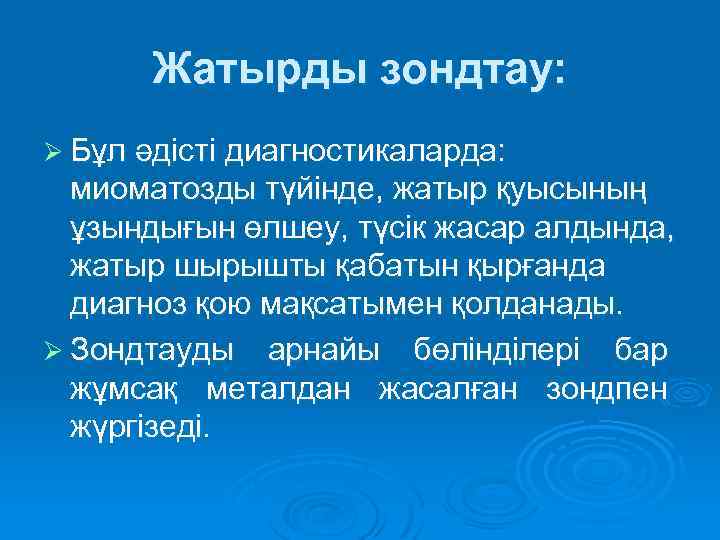 Жатырды зондтау:

➢ Бұл әдісті диагностикаларда: миоматозды түйінде, жатыр қуысының ұзындығын өлшеу, түсік жасар алдында, жатыр шырышты қабатын қырғанда диагноз қою мақсатымен қолданады.

➢ Зондтауды арнайы бөлінділері бар жұмсақ металдан жасалған зондпен жүргізеді.